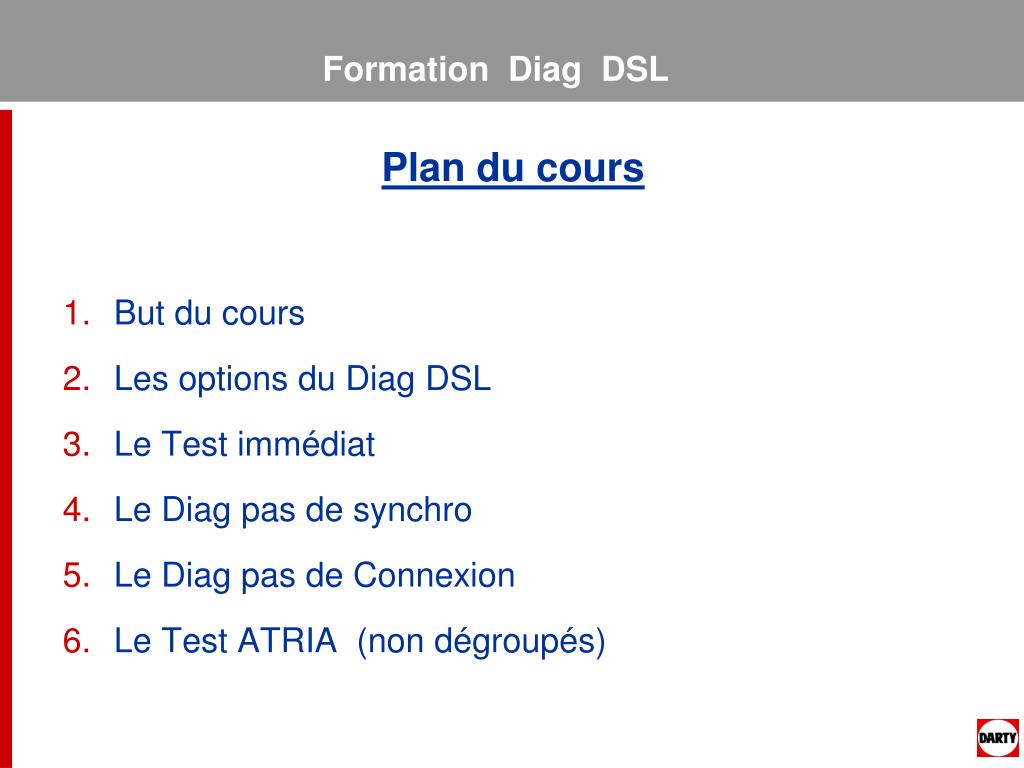 Formation Diag DSL

Plan du cours

1. But du cours
2. Les options du Diag DSL
3. Le Test immédiat
4. Le Diag pas de synchro
5. Le Diag pas de Connexion
6. Le Test ATRIA (non dégroupés)

DARTY